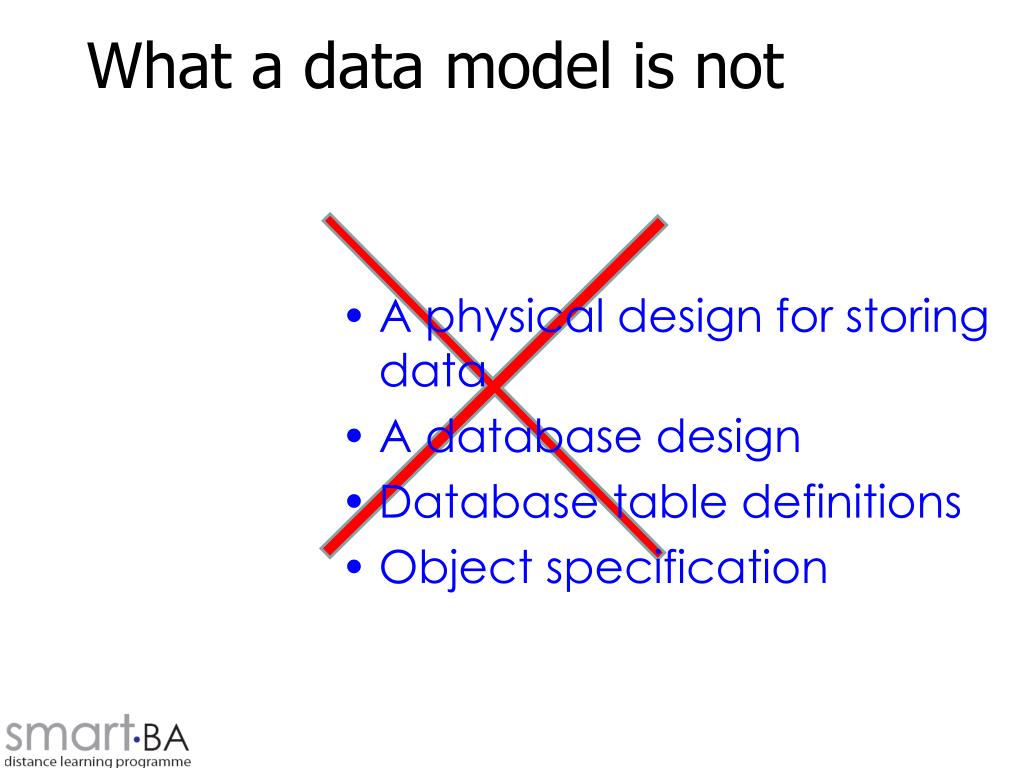 What a data model is not

• A physical design for storing data
• A database design
• Database table definitions
• Object specification

smart·BA
distance learning programme